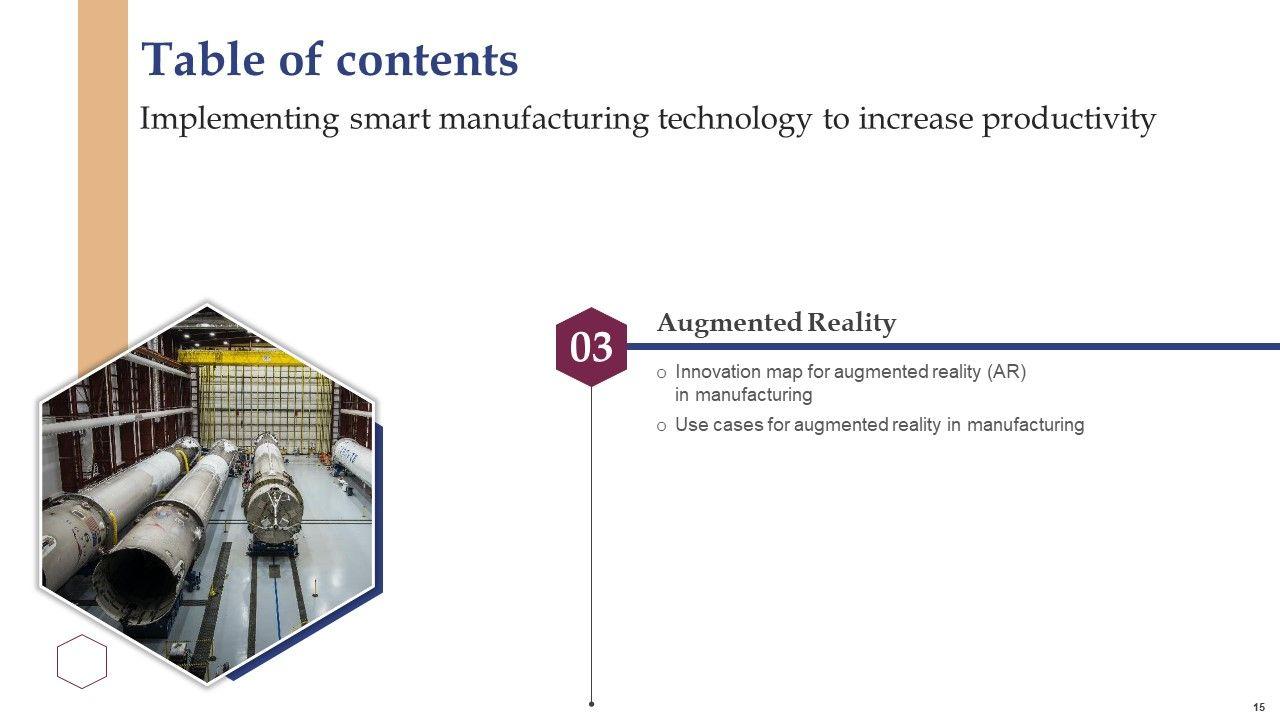 Table of contents

Implementing smart manufacturing technology to increase productivity

03

Augmented Reality

o Innovation map for augmented reality (AR) in manufacturing

o Use cases for augmented reality in manufacturing

15